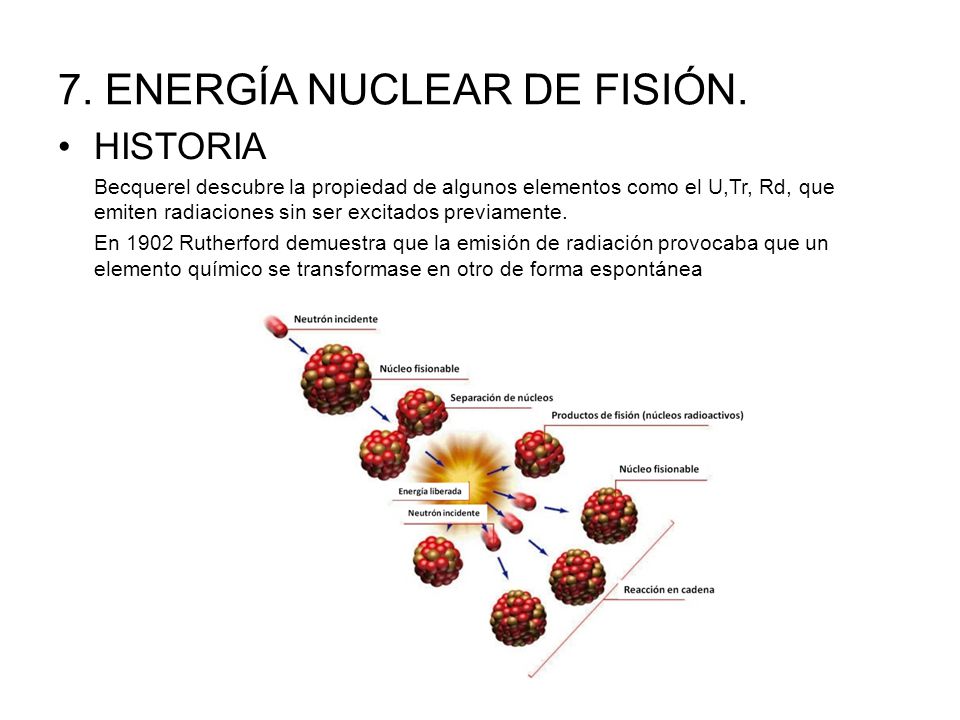 7. ENERGÍA NUCLEAR DE FISIÓN.

• HISTORIA

Becquerel descubre la propiedad de algunos elementos como el U,Tr, Rd, que emiten radiaciones sin ser excitados previamente.

En 1902 Rutherford demuestra que la emisión de radiación provocaba que un elemento químico se transformase en otro de forma espontánea

Neutrón incidente

Núcleo fisionable

Separación de núcleos

Productos de fisión (núcleos radioactivos)

Núcleo fisionable

Energía liberada

Neutrón incidente

Reacción en cadena